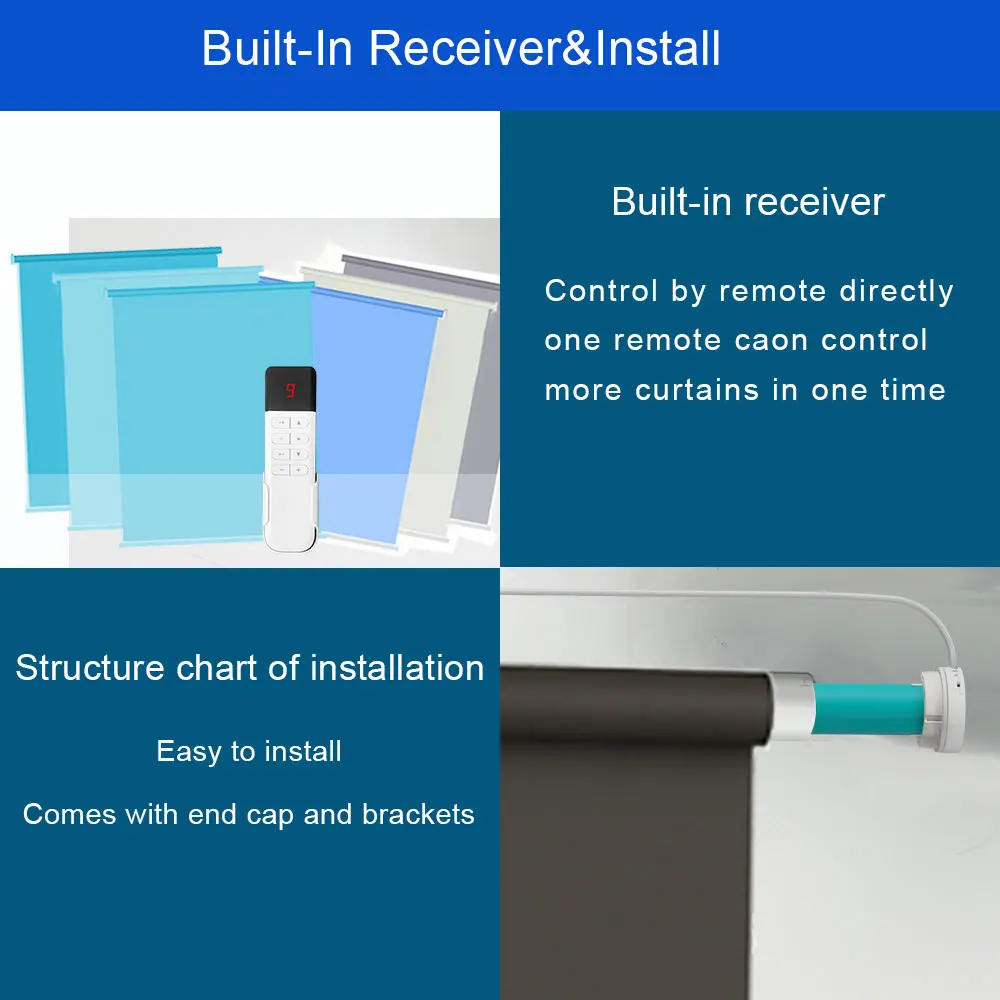 Built-In Receiver&Install

9

Built-in receiver

Control by remote directly one remote caon control more curtains in one time

Structure chart of installation

Easy to install

Comes with end cap and brackets